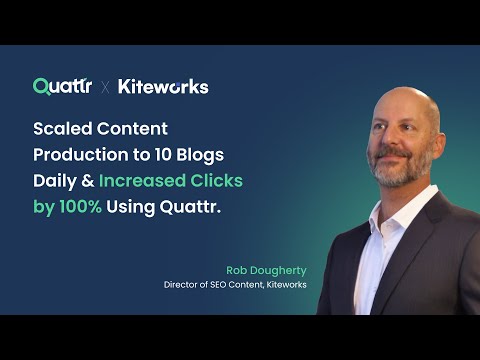 Quattr X Kiteworks

Scaled Content Production to 10 Blogs Daily & Increased Clicks by 100% Using Quattr.

Rob Dougherty
Director of SEO Content, Kiteworks